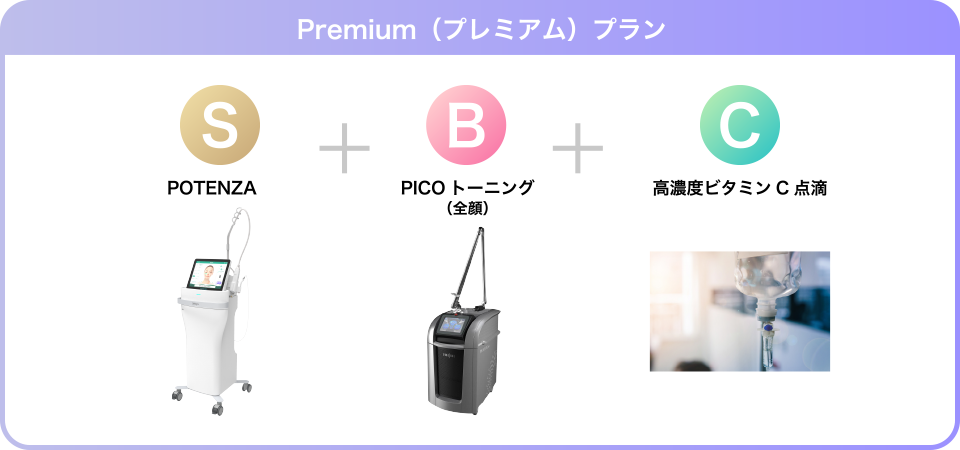 Premium（プレミアム）プラン

S
POTENZA

+

B
PICO トーニング
（全顔）

+

C
高濃度ビタミン C 点滴